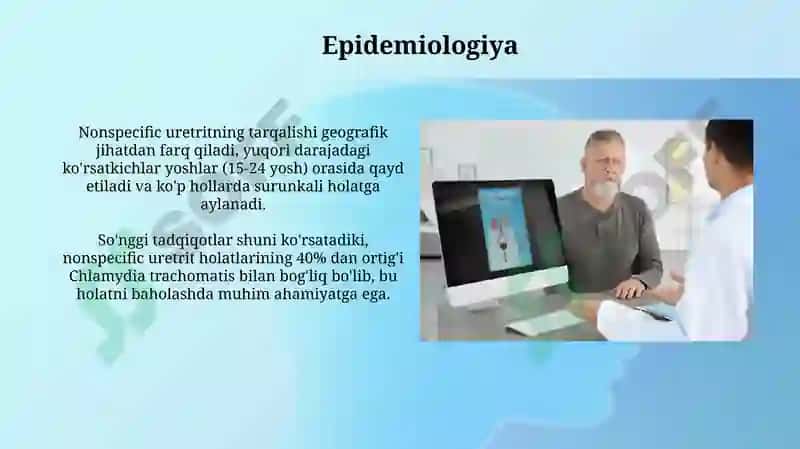 Epidemiologiya

Nonspecific uretritning tarqalishi geografik jihatdan farq qiladi, yuqori darajadagi ko'rsatkichlar yoshlar (15-24 yosh) orasida qayd etiladi va ko'p hollarda surunkali holatga aylanadi.

So'nggi tadqiqotlar shuni ko'rsatadiki, nonspecific uretrit holatlarining 40% dan ortig'i Chlamydia trachomatis bilan bog'liq bo'lib, bu holatni baholashda muhim ahamiyatga ega.